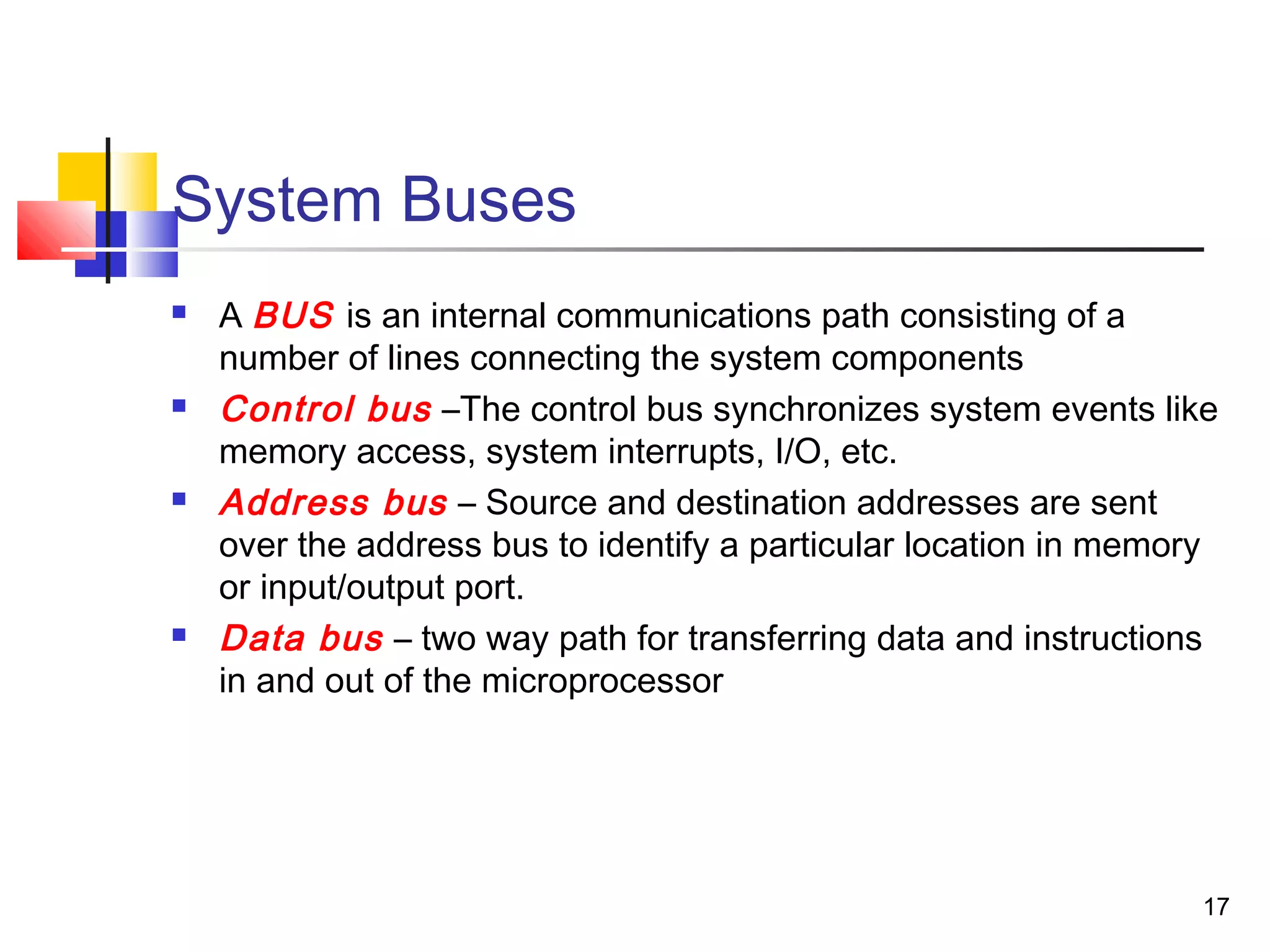 System Buses

- A BUS is an internal communications path consisting of a number of lines connecting the system components
- Control bus –The control bus synchronizes system events like memory access, system interrupts, I/O, etc.
- Address bus – Source and destination addresses are sent over the address bus to identify a particular location in memory or input/output port.
- Data bus – two way path for transferring data and instructions in and out of the microprocessor

17